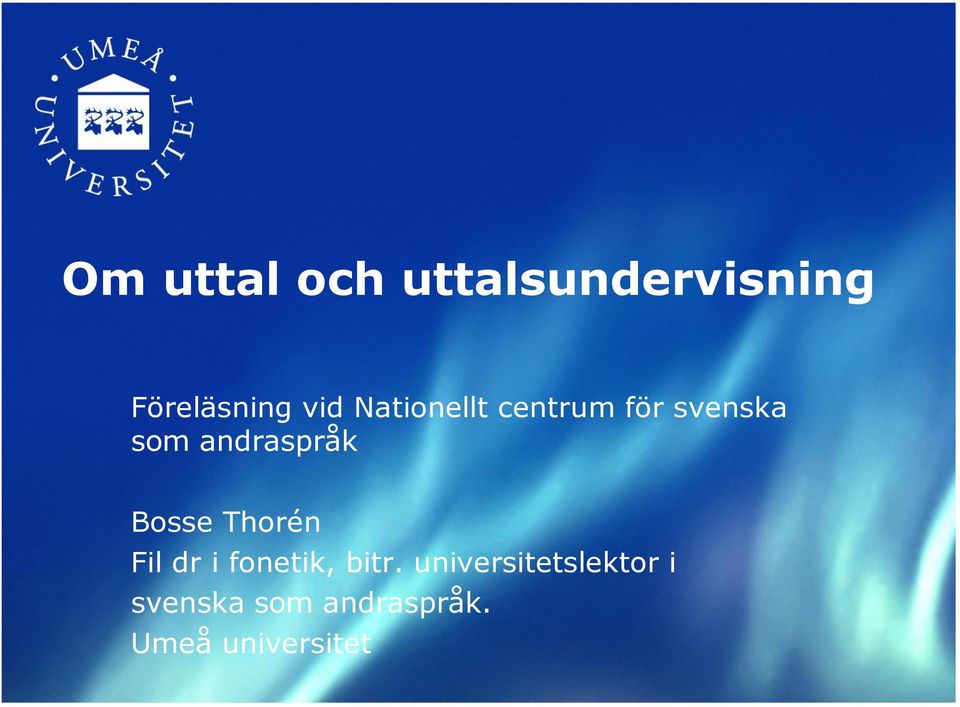 UMEÅ UNIVERSITET

Om uttal och uttalsundervisning

Föreläsning vid Nationellt centrum för svenska som andraspråk

Bosse Thorén
Fil dr i fonetik, bitr. universitetslektor i svenska som andraspråk.
Umeå universitet